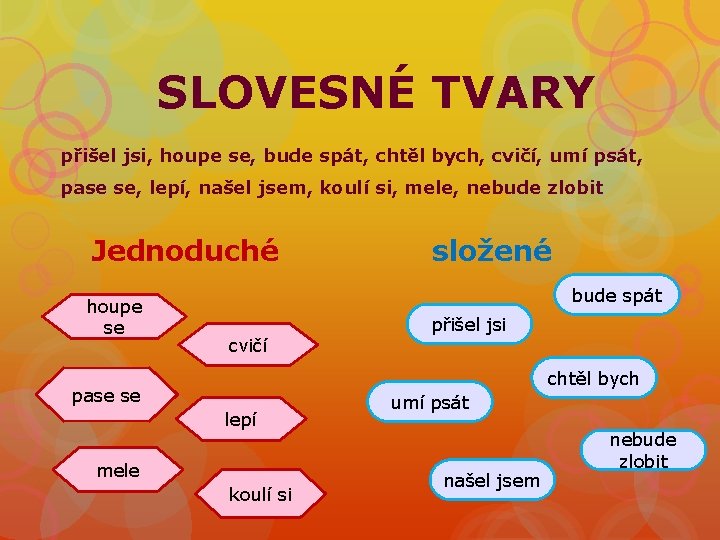 SLOVESNÉ TVARY

přišel jsi, houpe se, bude spát, chtěl bych, cvičí, umí psát, pase se, lepí, našel jsem, koulí si, mele, nebude zlobit

Jednoduché

houpe se

cvičí

pase se

lepí

mele

koulí si

složené

bude spát

přišel jsi

chtěl bych

umí psát

nebude zlobit

našel jsem